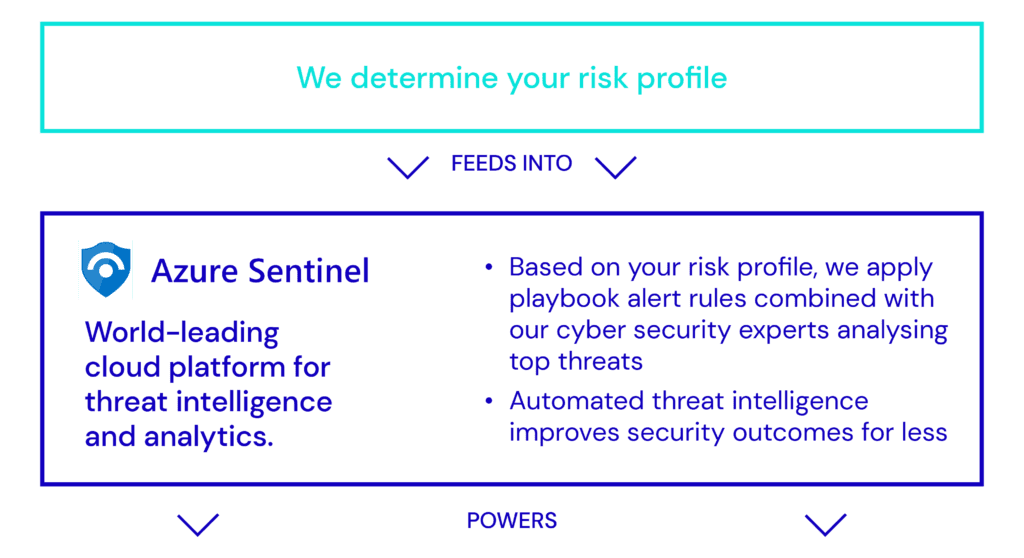 We determine your risk profile

FEEDS INTO

Azure Sentinel

World-leading cloud platform for threat intelligence and analytics.

• Based on your risk profile, we apply playbook alert rules combined with our cyber security experts analysing top threats
• Automated threat intelligence improves security outcomes for less

POWERS